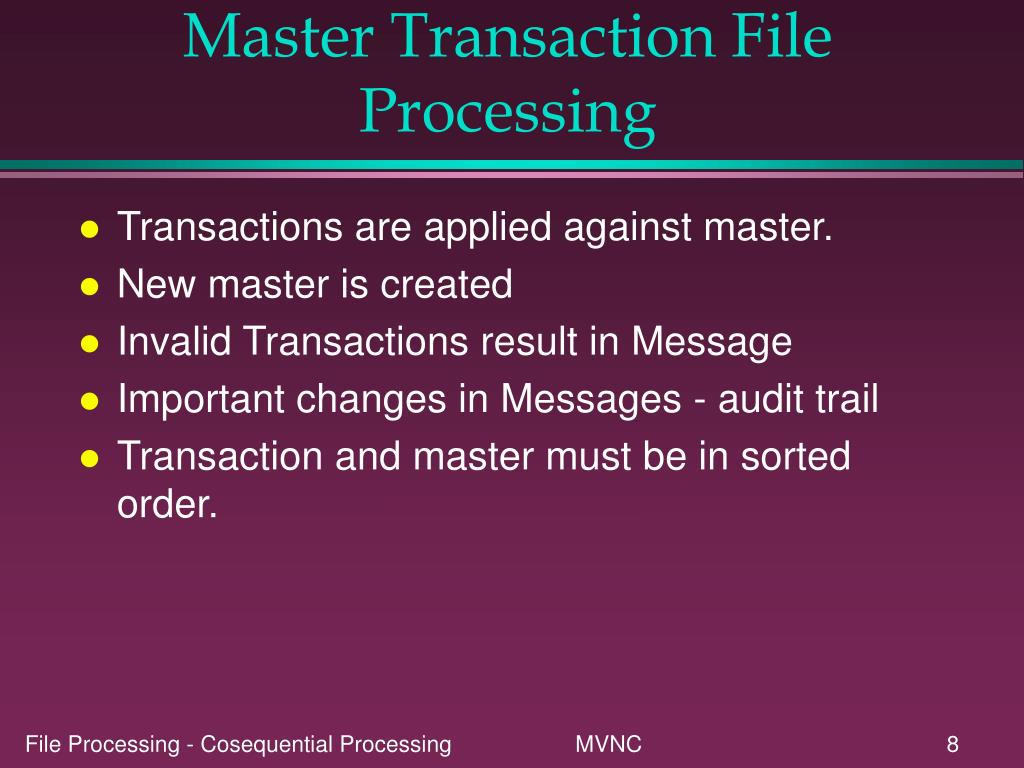 Master Transaction File Processing

- Transactions are applied against master.
- New master is created
- Invalid Transactions result in Message
- Important changes in Messages - audit trail
- Transaction and master must be in sorted order.

File Processing - Cosequential Processing MVNC 8